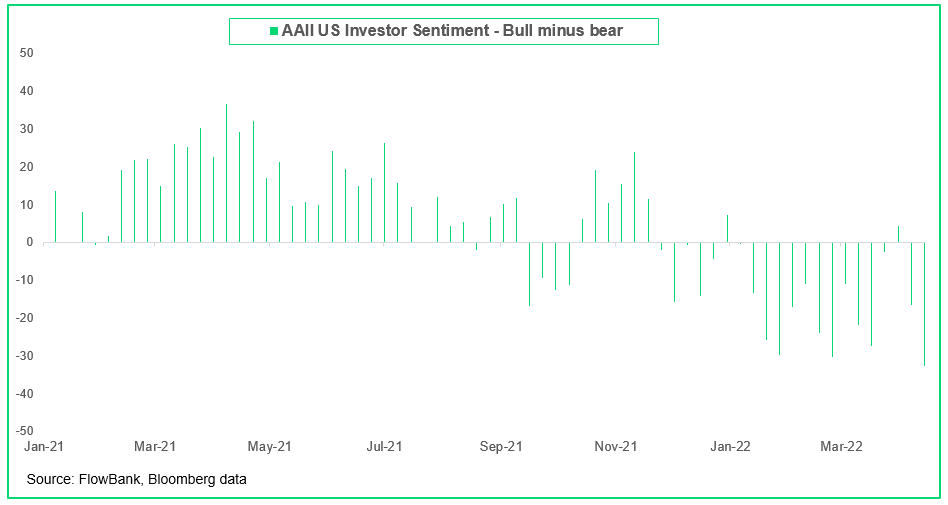 AAII US Investor Sentiment - Bull minus bear

50
40
30
20
10
0
-10
-20
-30
-40
-50

Jan-21
Mar-21
May-21
Jul-21
Sep-21
Nov-21
Jan-22
Mar-22

Source: FlowBank, Bloomberg data